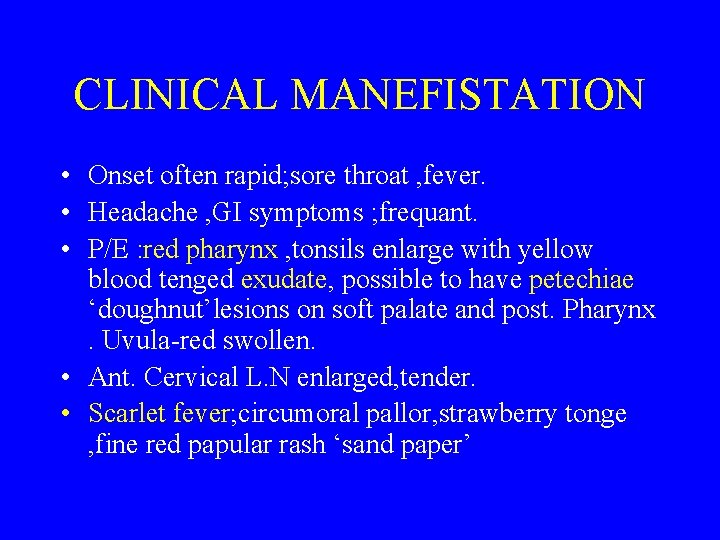 CLINICAL MANEFISTATION

• Onset often rapid;sore throat ,fever.
• Headache ,GI symptoms ;frequant.
• P/E :red pharynx ,tonsils enlarge with yellow blood tenged exudate, possible to have petechiae ‘doughnut’lesions on soft palate and post. Pharynx . Uvula-red swollen.
• Ant. Cervical L.N enlarged,tender.
• Scarlet fever;circumoral pallor,strawberry tonge ,fine red papular rash ‘sand paper’